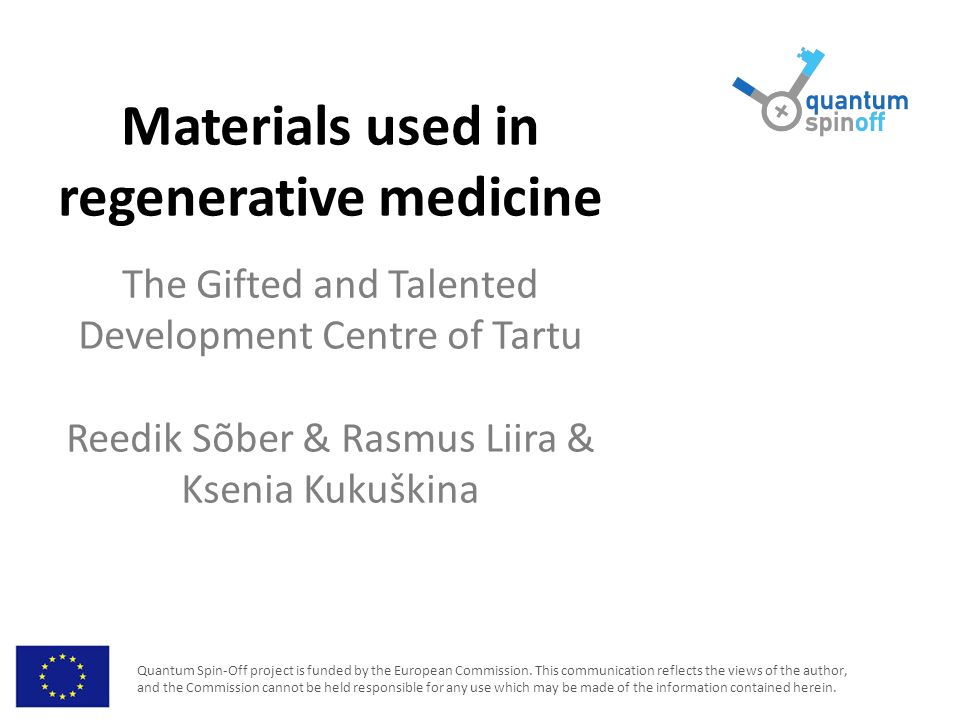 quantum spinoff

Materials used in regenerative medicine

The Gifted and Talented Development Centre of Tartu

Reedik Sõber & Rasmus Liira & Ksenia Kukuškina

Quantum Spin-Off project is funded by the European Commission. This communication reflects the views of the author, and the Commission cannot be held responsible for any use which may be made of the information contained herein.